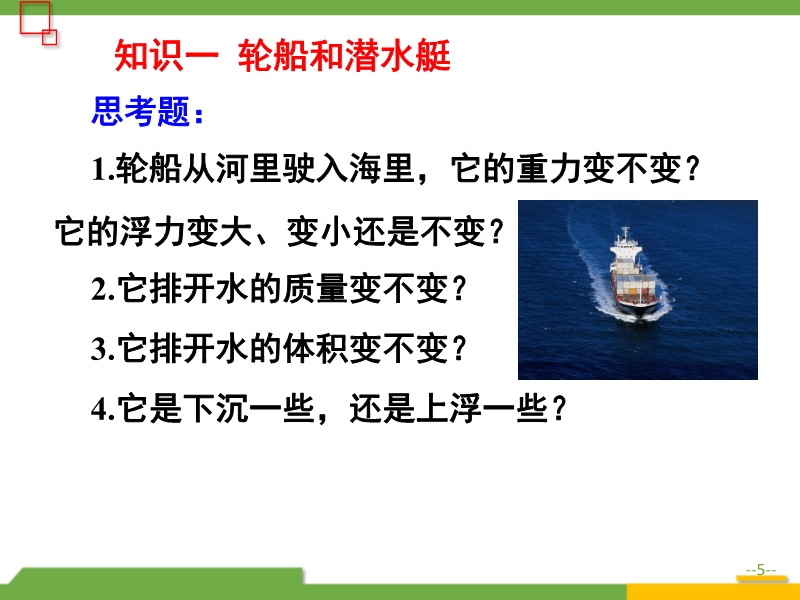 知识一 轮船和潜水艇

思考题：

1.轮船从河里驶入海里，它的重力变不变？它的浮力变大、变小还是不变？

2.它排开水的质量变不变？

3.它排开水的体积变不变？

4.它是下沉一些，还是上浮一些？

--5--